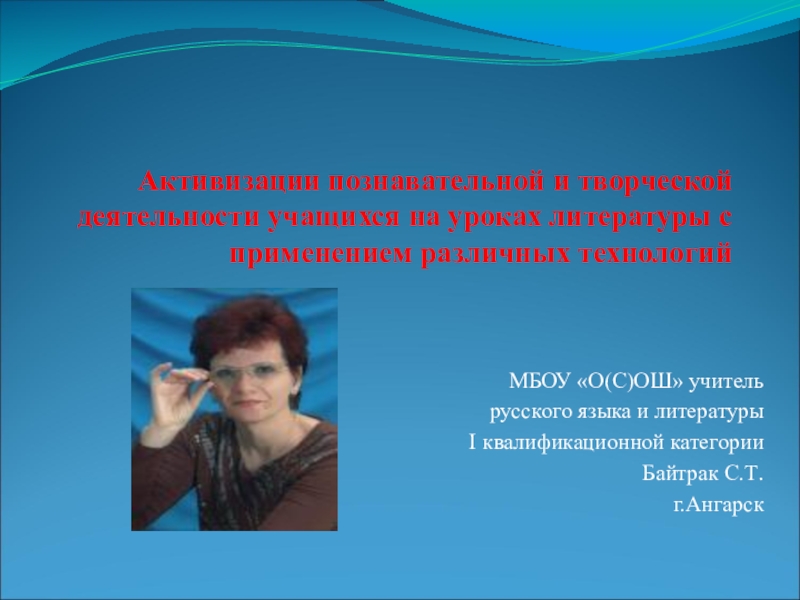 Активизации познавательной и творческой деятельности учащихся на уроках литературы с применением различных технологий

МБОУ «О(С)ОШ» учитель
русского языка и литературы
I квалификационной категории
Байтрак С.Т.
г.Ангарск